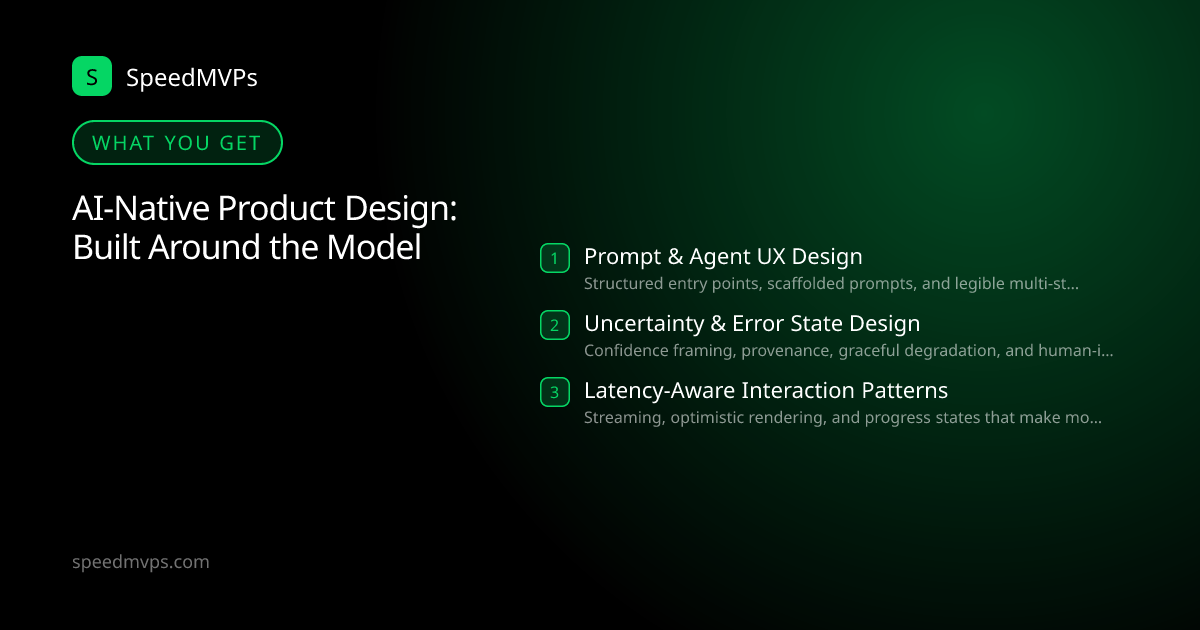 S SpeedMVPs

WHAT YOU GET

AI-Native Product Design: Built Around the Model

1 Prompt & Agent UX Design
Structured entry points, scaffolded prompts, and legible multi-st...

2 Uncertainty & Error State Design
Confidence framing, provenance, graceful degradation, and human-i...

3 Latency-Aware Interaction Patterns
Streaming, optimistic rendering, and progress states that make mo...

speedmvps.com